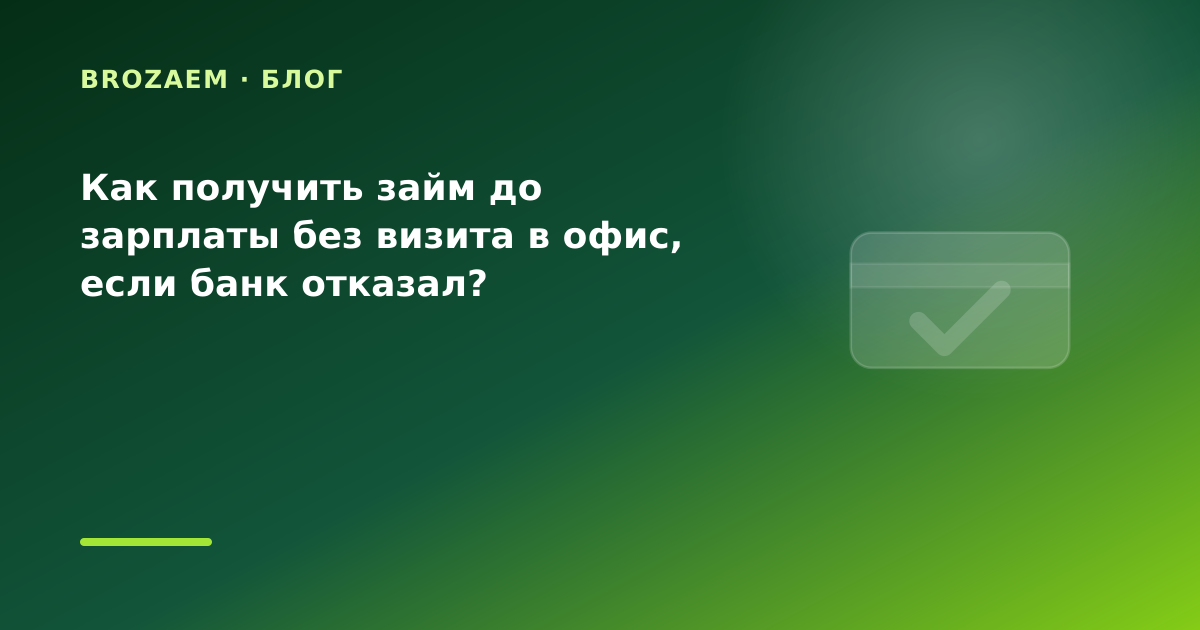 BROZAEM · БЛОГ

Как получить займ до зарплаты без визита в офис, если банк отказал?